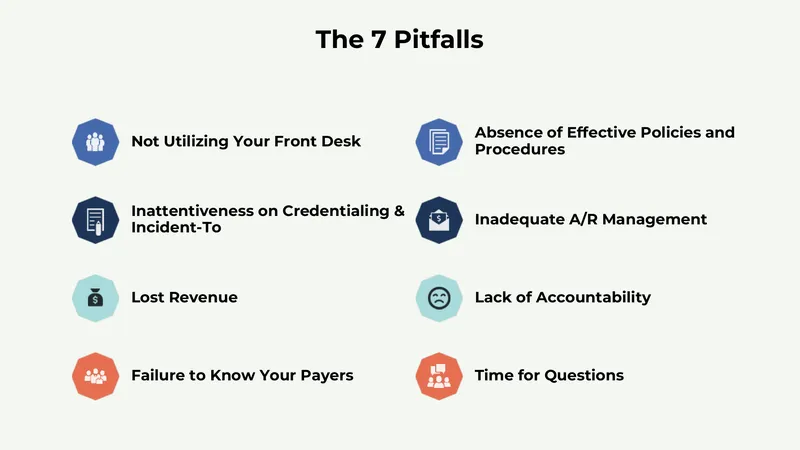 The 7 Pitfalls

Not Utilizing Your Front Desk

Inattentiveness on Credentialing & Incident-To

Lost Revenue

Failure to Know Your Payers

Absence of Effective Policies and Procedures

Inadequate A/R Management

Lack of Accountability

Time for Questions